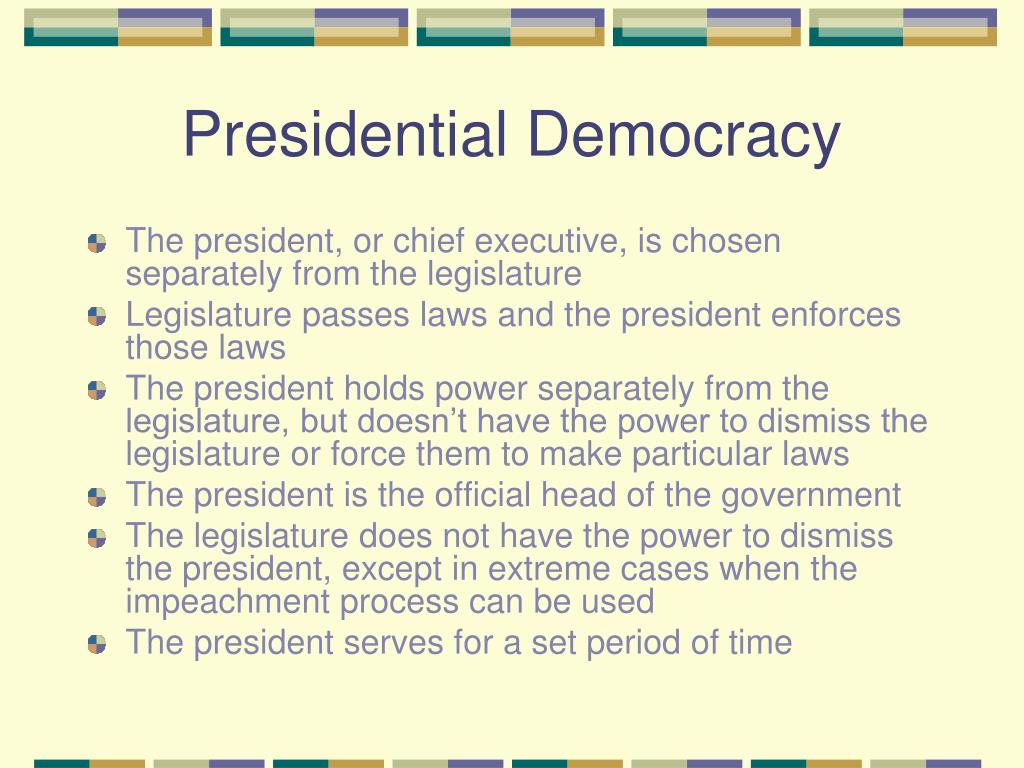 Presidential Democracy

The president, or chief executive, is chosen separately from the legislature
Legislature passes laws and the president enforces those laws
The president holds power separately from the legislature, but doesn’t have the power to dismiss the legislature or force them to make particular laws
The president is the official head of the government
The legislature does not have the power to dismiss the president, except in extreme cases when the impeachment process can be used
The president serves for a set period of time